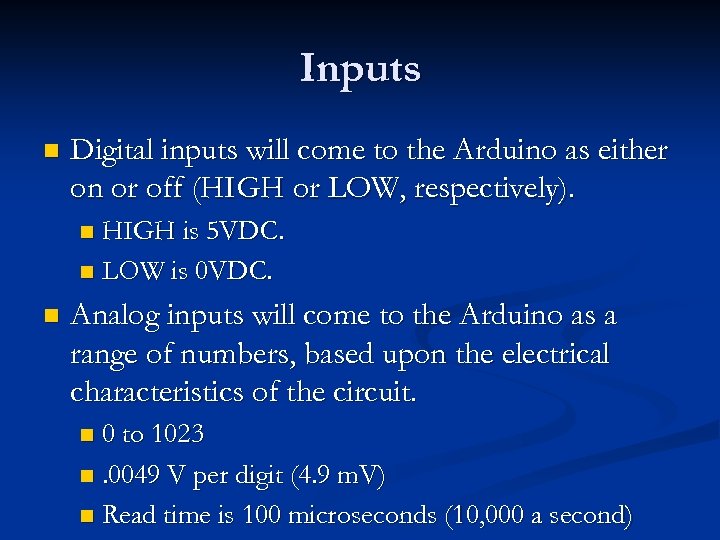 Inputs

Digital inputs will come to the Arduino as either on or off (HIGH or LOW, respectively).

HIGH is 5VDC.

LOW is 0VDC.

Analog inputs will come to the Arduino as a range of numbers, based upon the electrical characteristics of the circuit.

0 to 1023

.0049 V per digit (4.9 mV)

Read time is 100 microseconds (10,000 a second)